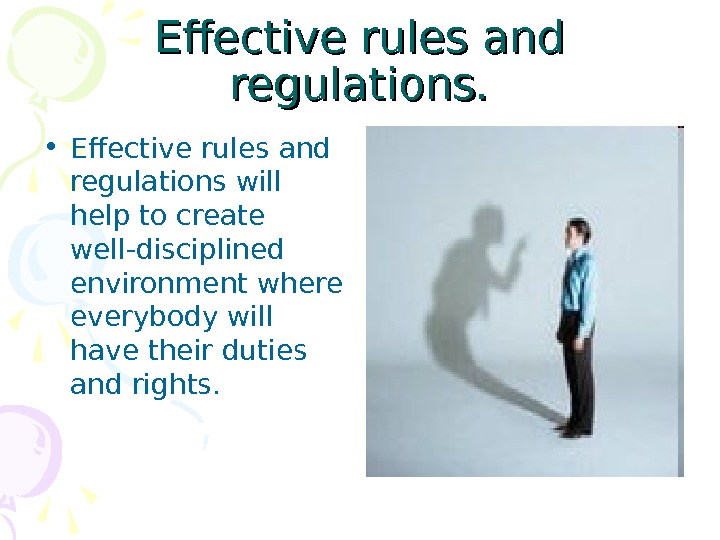 Effective rules and regulations.

• Effective rules and regulations will help to create well-disciplined environment where everybody will have their duties and rights.